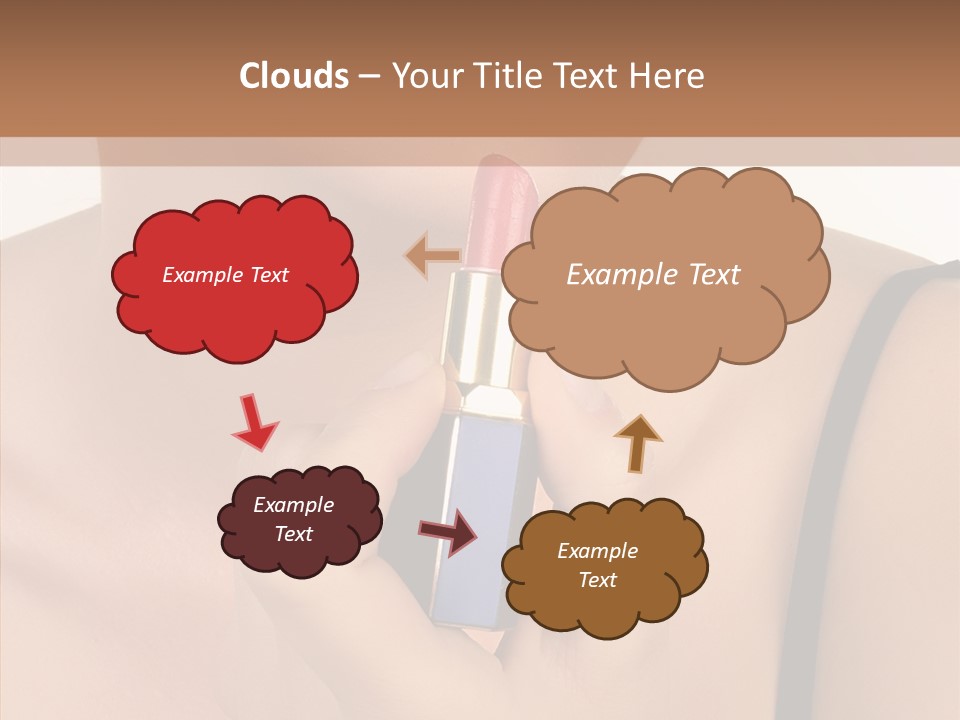 Clouds – Your Title Text Here

Example Text

Example Text

Example Text

Example Text